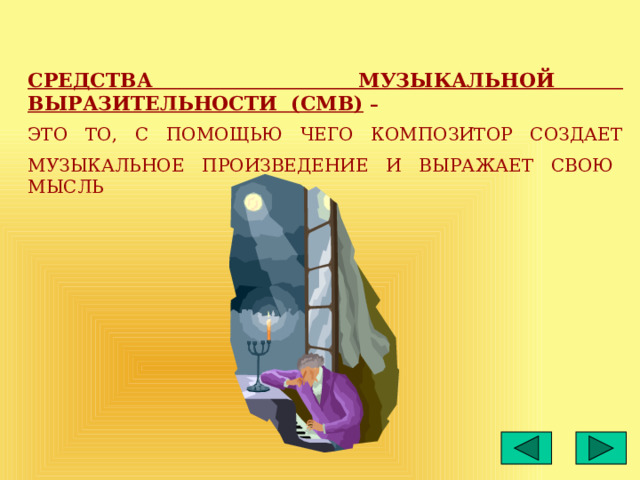 СРЕДСТВА МУЗЫКАЛЬНОЙ ВЫРАЗИТЕЛЬНОСТИ (СМВ) –

ЭТО ТО, С ПОМОЩЬЮ ЧЕГО КОМПОЗИТОР СОЗДАЕТ МУЗЫКАЛЬНОЕ ПРОИЗВЕДЕНИЕ И ВЫРАЖАЕТ СВОЮ МЫСЛЬ